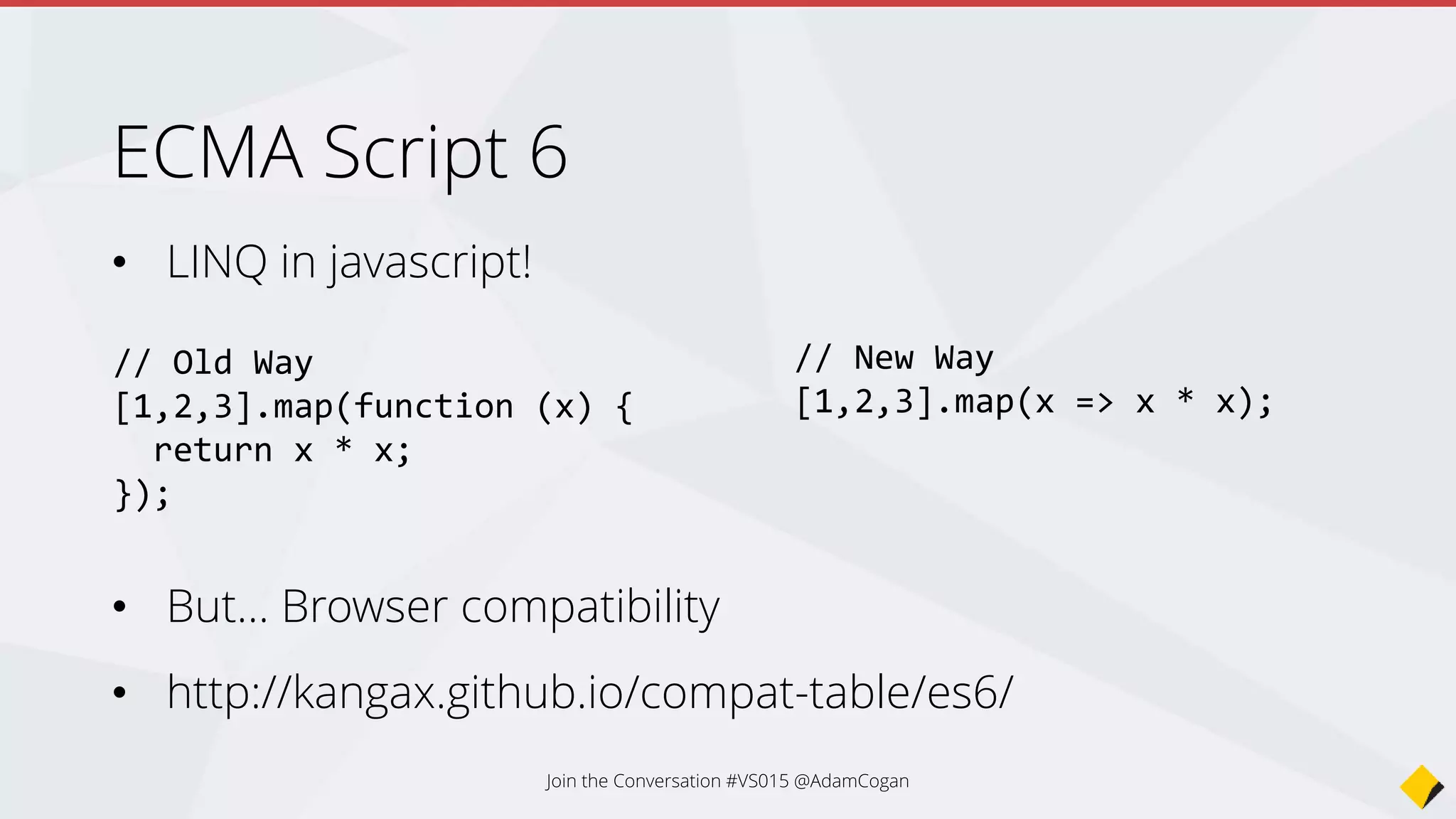 ECMA Script 6

• LINQ in javascript!

// Old Way
[1,2,3].map(function (x) {
  return x * x;
});

// New Way
[1,2,3].map(x => x * x);

• But... Browser compatibility

• http://kangax.github.io/compat-table/es6/

Join the Conversation #VS015 @AdamCogan